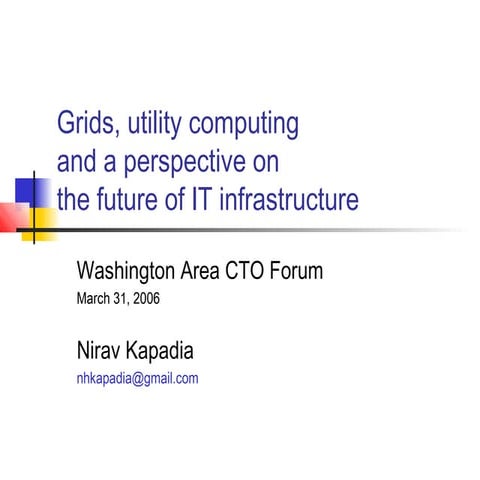 Grids, utility computing and a perspective on the future of IT infrastructure

Washington Area CTO Forum
March 31, 2006

Nirav Kapadia
nhkapadia@gmail.com